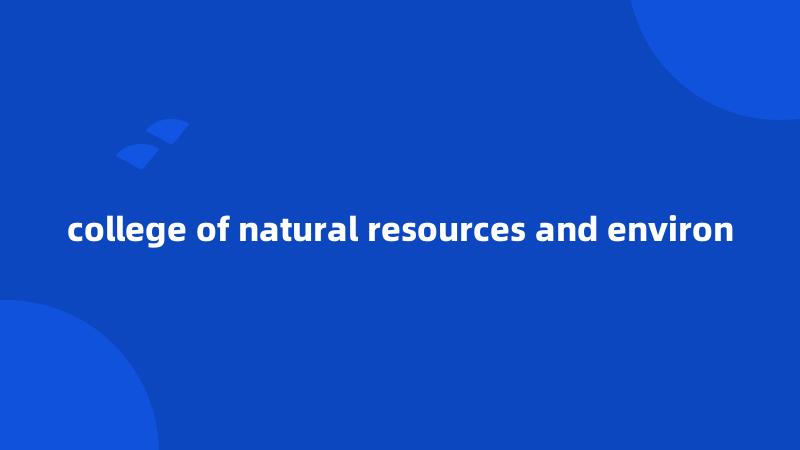 college of natural resources and environ